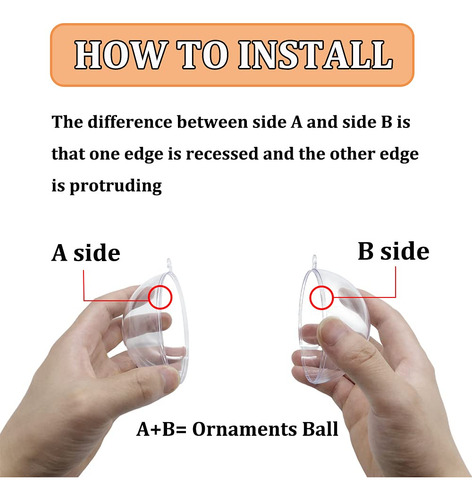 HOW TO INSTALL

The difference between side A and side B is that one edge is recessed and the other edge is protruding

A side

B side

A+B= Ornaments Ball